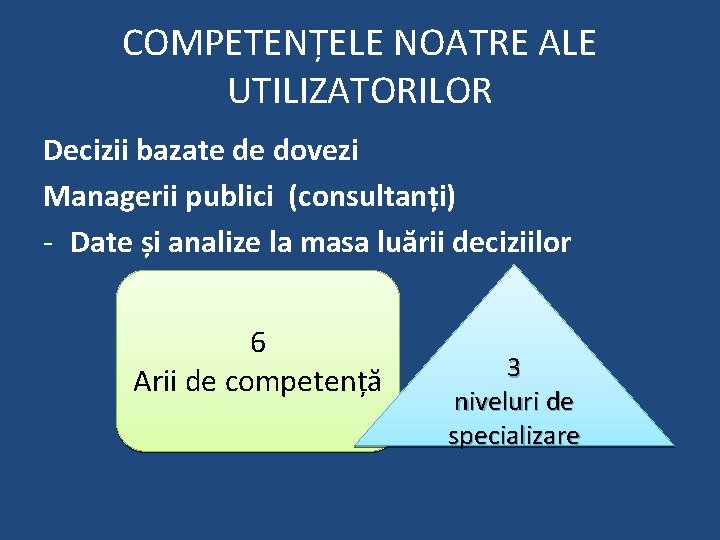 COMPETENȚELE NOATRE ALE UTILIZATORILOR

Decizii bazate de dovezi

Managerii publici (consultanți)

- Date și analize la masa luării deciziilor

6
Arii de competență

3
niveluri de specializare